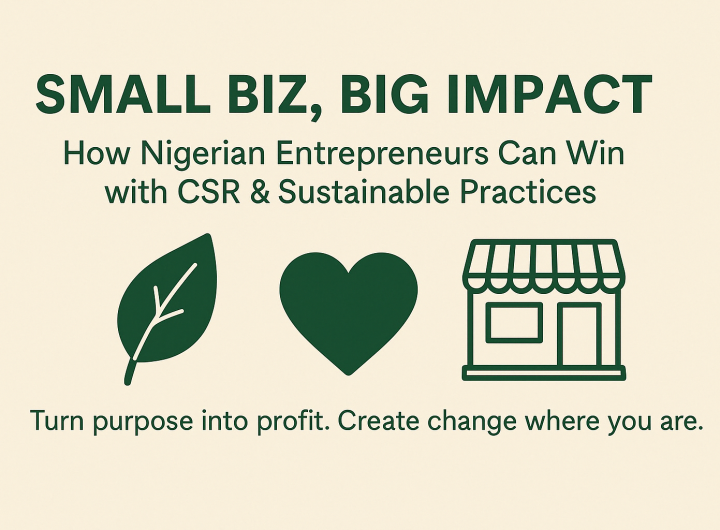 SMALL BIZ, BIG IMPACT

How Nigerian Entrepreneurs Can Win with CSR & Sustainable Practices

Turn purpose into profit. Create change where you are.